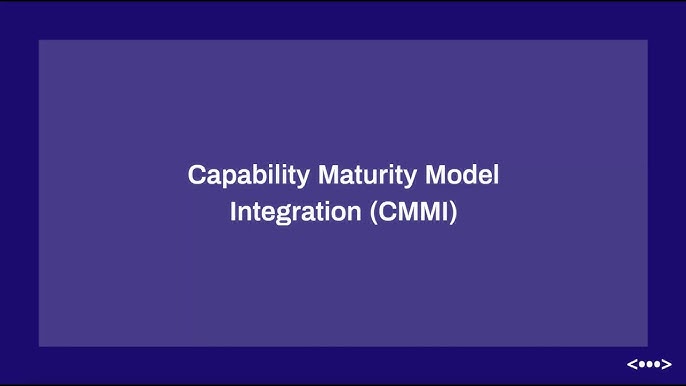 Capability Maturity Model Integration (CMMI)

<•••>